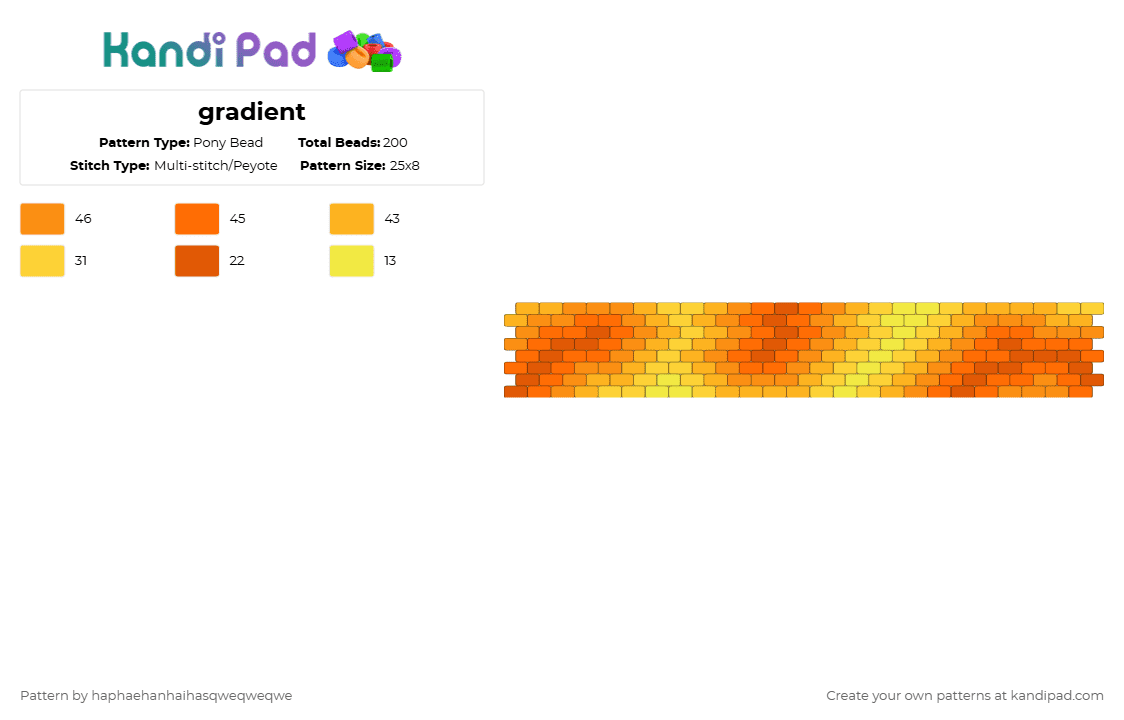 Kandi Pad

gradient

Pattern Type: Pony Bead
Total Beads: 200
Stitch Type: Multi-stitch/Peyote
Pattern Size: 25x8

46
45
43
31
22
13

Pattern by haphaehanhaihasqweqweqwe

Create your own patterns at kandipad.com